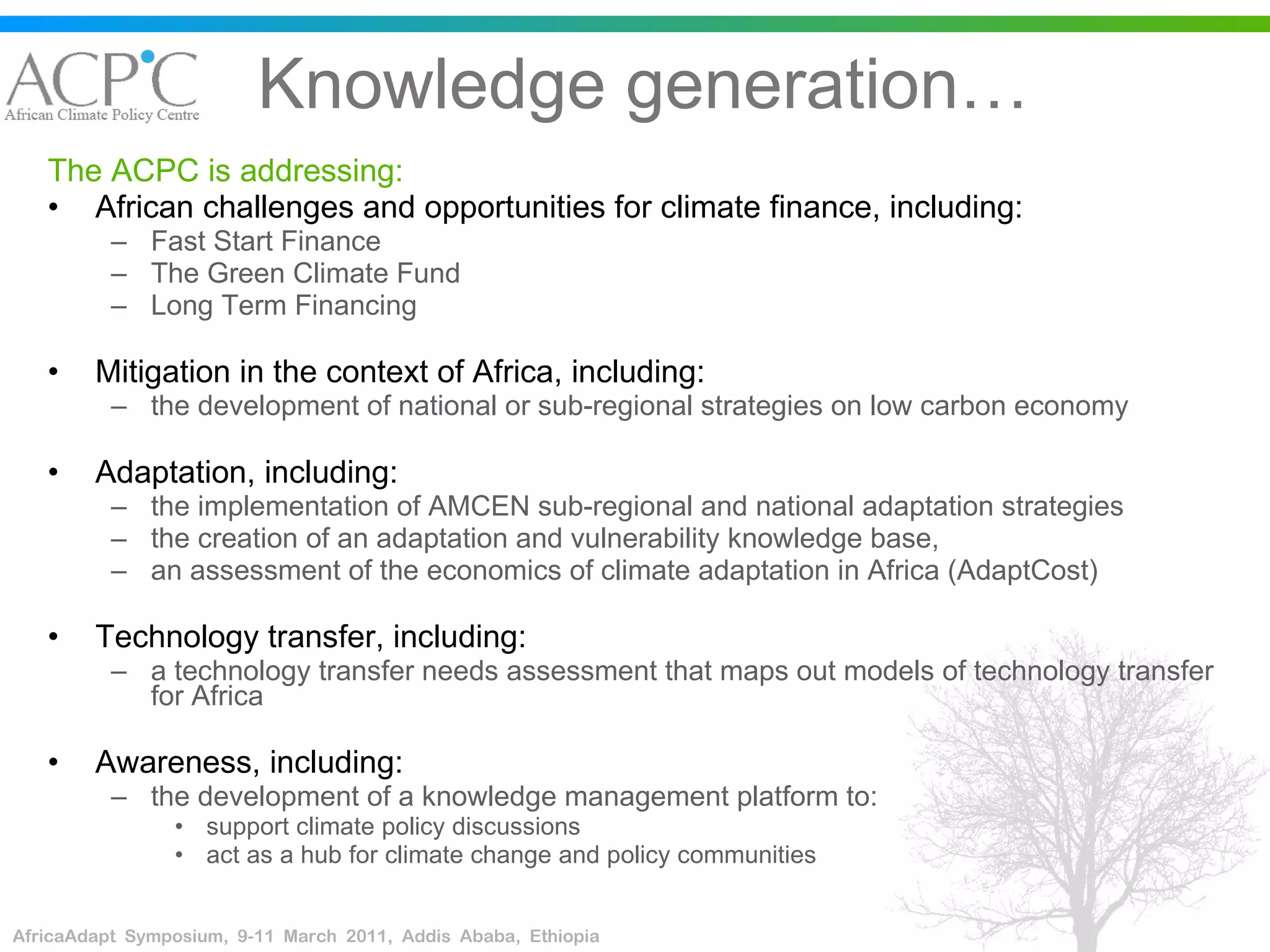 ACPC
African Climate Policy Centre

Knowledge generation…

The ACPC is addressing:

• African challenges and opportunities for climate finance, including:
– Fast Start Finance
– The Green Climate Fund
– Long Term Financing

• Mitigation in the context of Africa, including:
– the development of national or sub-regional strategies on low carbon economy

• Adaptation, including:
– the implementation of AMCEN sub-regional and national adaptation strategies
– the creation of an adaptation and vulnerability knowledge base,
– an assessment of the economics of climate adaptation in Africa (AdaptCost)

• Technology transfer, including:
– a technology transfer needs assessment that maps out models of technology transfer for Africa

• Awareness, including:
– the development of a knowledge management platform to:
• support climate policy discussions
• act as a hub for climate change and policy communities

AfricaAdapt Symposium, 9-11 March 2011, Addis Ababa, Ethiopia